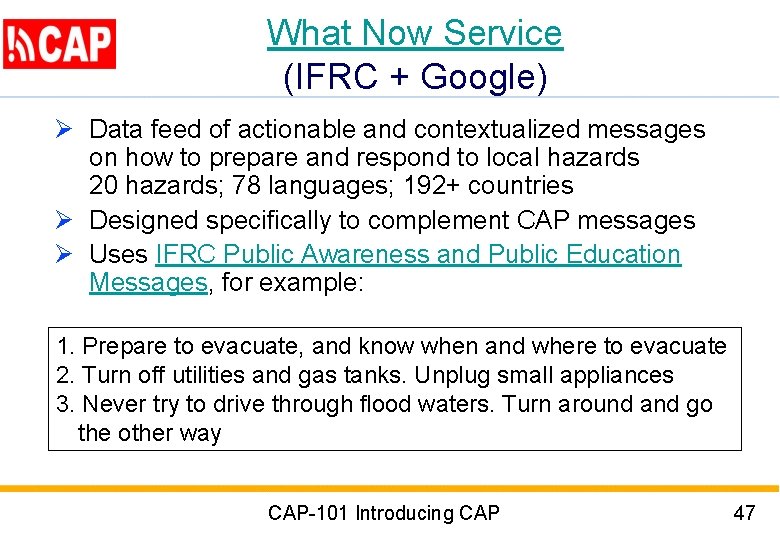 CAP

What Now Service
(IFRC + Google)

➢ Data feed of actionable and contextualized messages on how to prepare and respond to local hazards
20 hazards; 78 languages; 192+ countries

➢ Designed specifically to complement CAP messages

➢ Uses IFRC Public Awareness and Public Education Messages, for example:

1. Prepare to evacuate, and know when and where to evacuate
2. Turn off utilities and gas tanks. Unplug small appliances
3. Never try to drive through flood waters. Turn around and go the other way

CAP-101 Introducing CAP

47